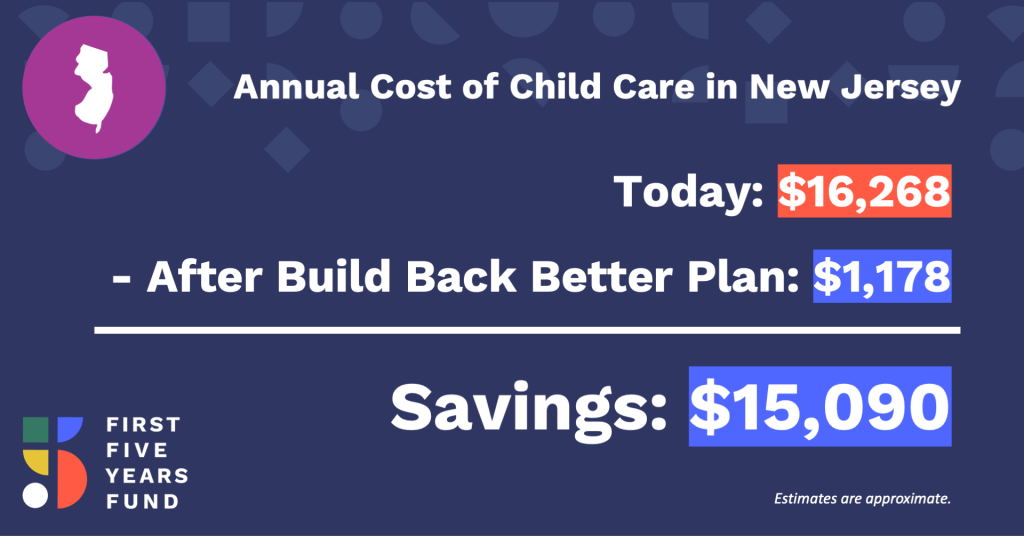 Annual Cost of Child Care in New Jersey

Today: $16,268

- After Build Back Better Plan: $1,178

Savings: $15,090

FIRST FIVE YEARS FUND

Estimates are approximate.